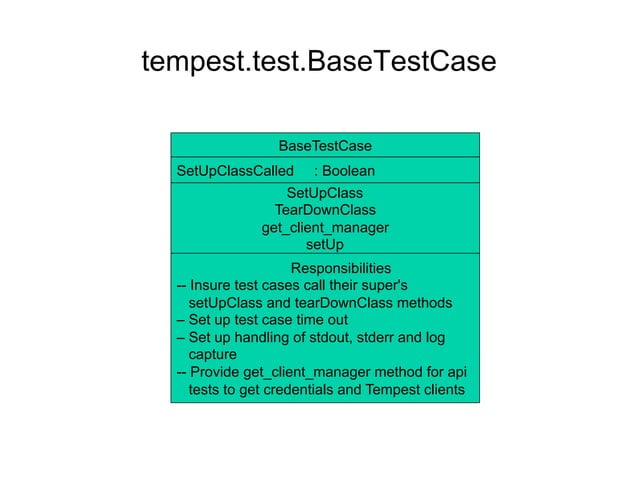 tempest.test.BaseTestCase

BaseTestCase

SetUpClassCalled : Boolean

SetUpClass
TearDownClass
get_client_manager
setUp

Responsibilities
-- Insure test cases call their super's setUpClass and tearDownClass methods
– Set up test case time out
– Set up handling of stdout, stderr and log capture
-- Provide get_client_manager method for api tests to get credentials and Tempest clients